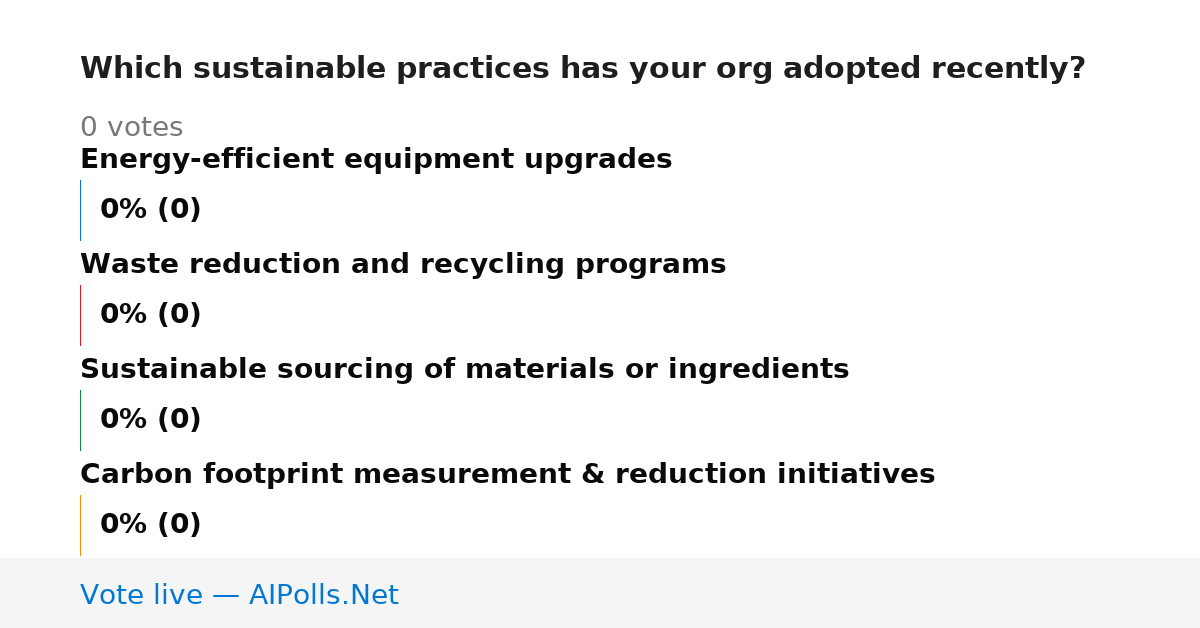 Which sustainable practices has your org adopted recently?

0 votes

Energy-efficient equipment upgrades

0% (0)

Waste reduction and recycling programs

0% (0)

Sustainable sourcing of materials or ingredients

0% (0)

Carbon footprint measurement & reduction initiatives

0% (0)

Vote live — AIPolls.Net